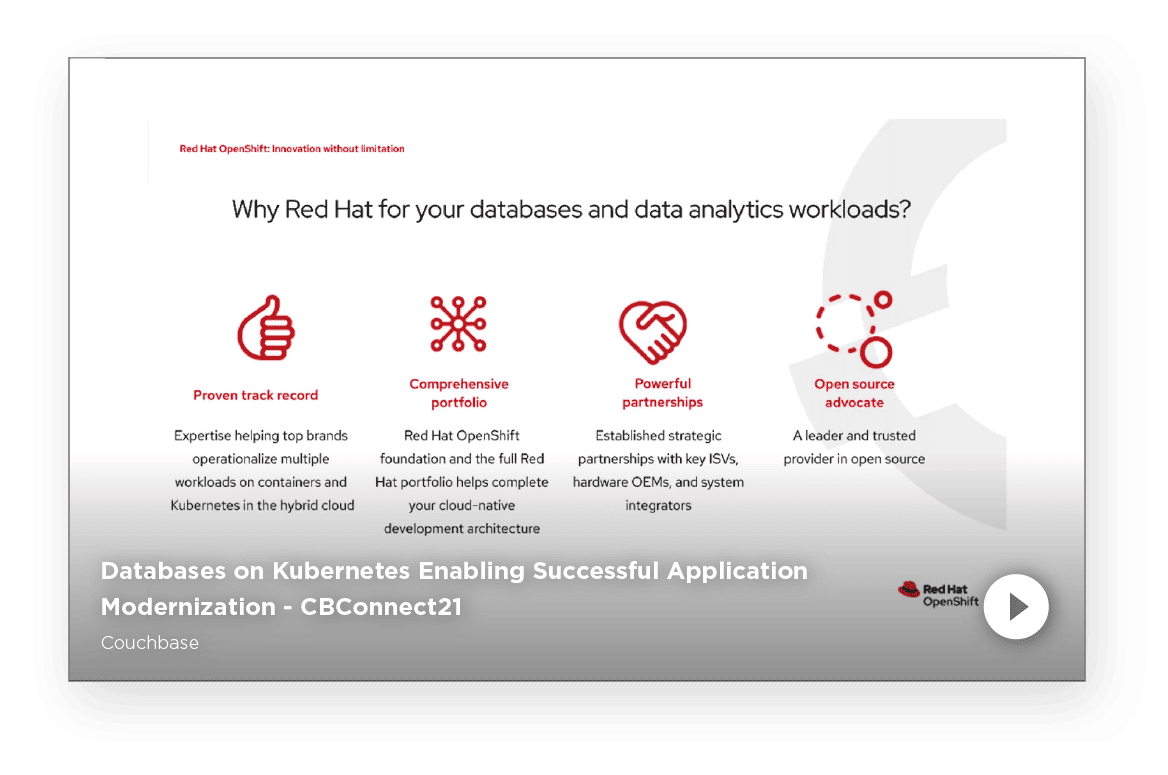 Red Hat OpenShift: Innovation without limitation

Why Red Hat for your databases and data analytics workloads?

Proven track record

Expertise helping top brands operationalize multiple workloads on containers and Kubernetes in the hybrid cloud

Comprehensive portfolio

Red Hat OpenShift foundation and the full Red Hat portfolio helps complete your cloud-native development architecture

Powerful partnerships

Established strategic partnerships with key ISVs, hardware OEMs, and system integrators

Open source advocate

A leader and trusted provider in open source

Databases on Kubernetes Enabling Successful Application Modernization - CBConnect21

Couchbase

Red Hat OpenShift